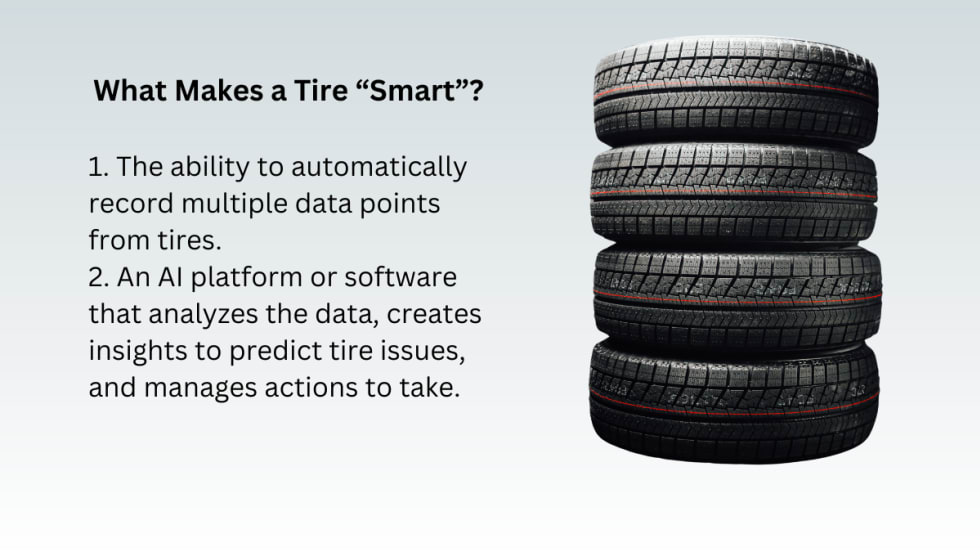 What Makes a Tire “Smart”?

1. The ability to automatically record multiple data points from tires.
2. An AI platform or software that analyzes the data, creates insights to predict tire issues, and manages actions to take.